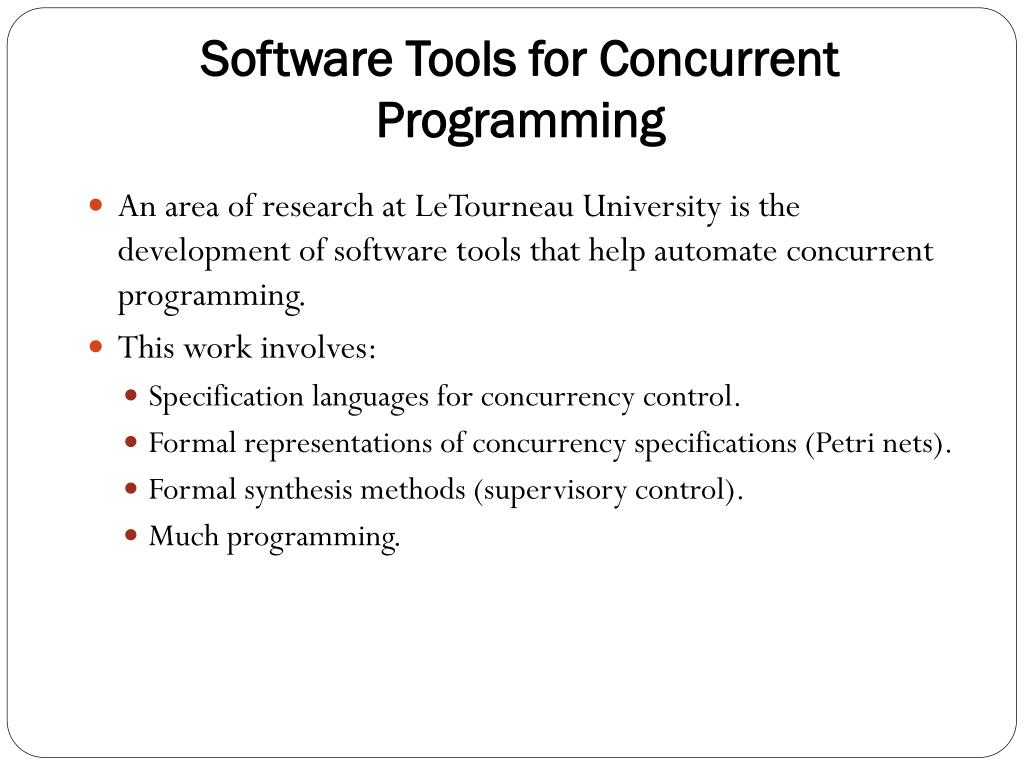 Software Tools for Concurrent Programming

- An area of research at LeTourneau University is the development of software tools that help automate concurrent programming.
- This work involves:
  - Specification languages for concurrency control.
  - Formal representations of concurrency specifications (Petri nets).
  - Formal synthesis methods (supervisory control).
  - Much programming.